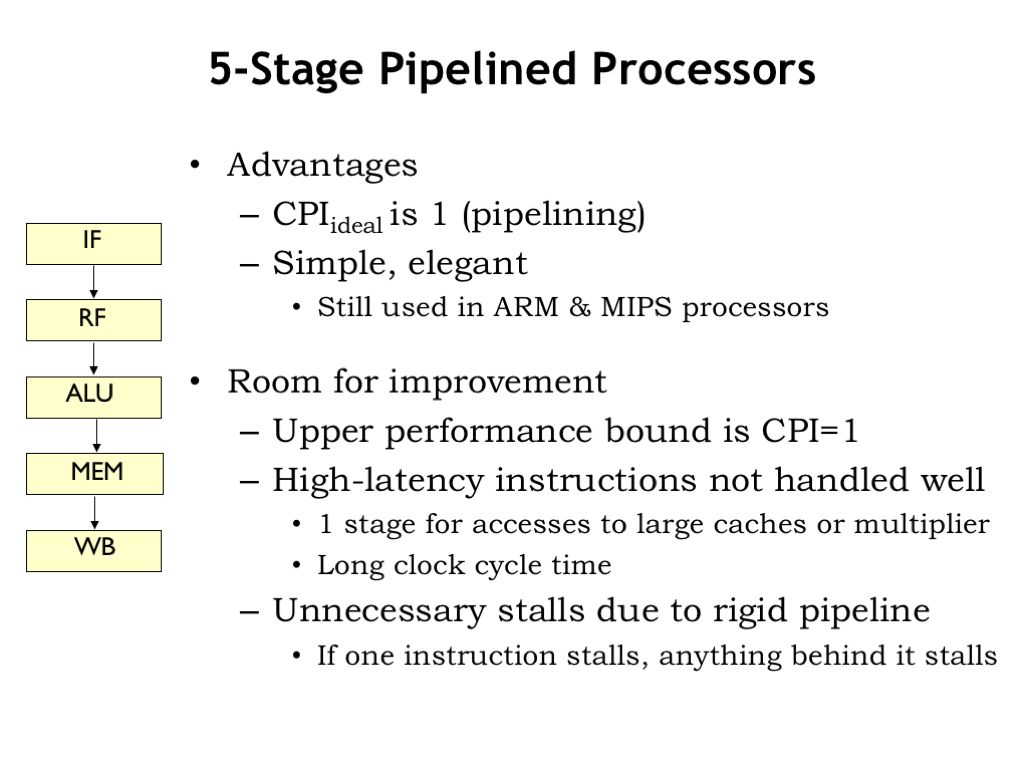 5-Stage Pipelined Processors

IF
RF
ALU
MEM
WB

• Advantages
– $CPI_{ideal}$ is 1 (pipelining)
– Simple, elegant
• Still used in ARM & MIPS processors

• Room for improvement
– Upper performance bound is CPI=1
– High-latency instructions not handled well
• 1 stage for accesses to large caches or multiplier
• Long clock cycle time
– Unnecessary stalls due to rigid pipeline
• If one instruction stalls, anything behind it stalls